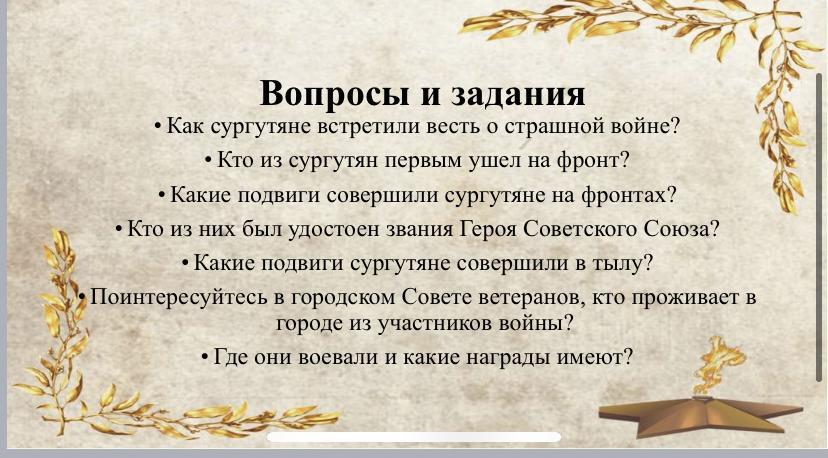 Вопросы и задания

• Как сургутяне встретили весть о страшной войне?

• Кто из сургутян первым ушел на фронт?

• Какие подвиги совершили сургутяне на фронтах?

• Кто из них был удостоен звания Героя Советского Союза?

• Какие подвиги сургутяне совершили в тылу?

• Поинтересуйтесь в городском Совете ветеранов, кто проживает в городе из участников войны?

• Где они воевали и какие награды имеют?